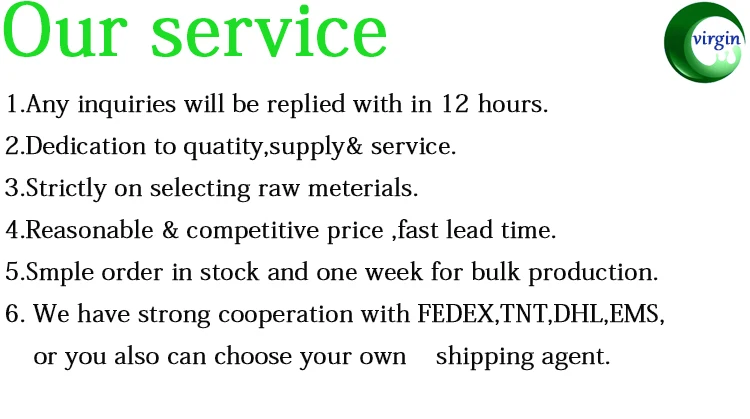 Our service

virgin

1.Any inquiries will be replied with in 12 hours.

2.Dedication to quatity,supply& service.

3.Strictly on selecting raw meterials.

4.Reasonable & competitive price ,fast lead time.

5.Smple order in stock and one week for bulk production.

6. We have strong cooperation with FEDEX,TNT,DHL,EMS, or you also can choose your own shipping agent.